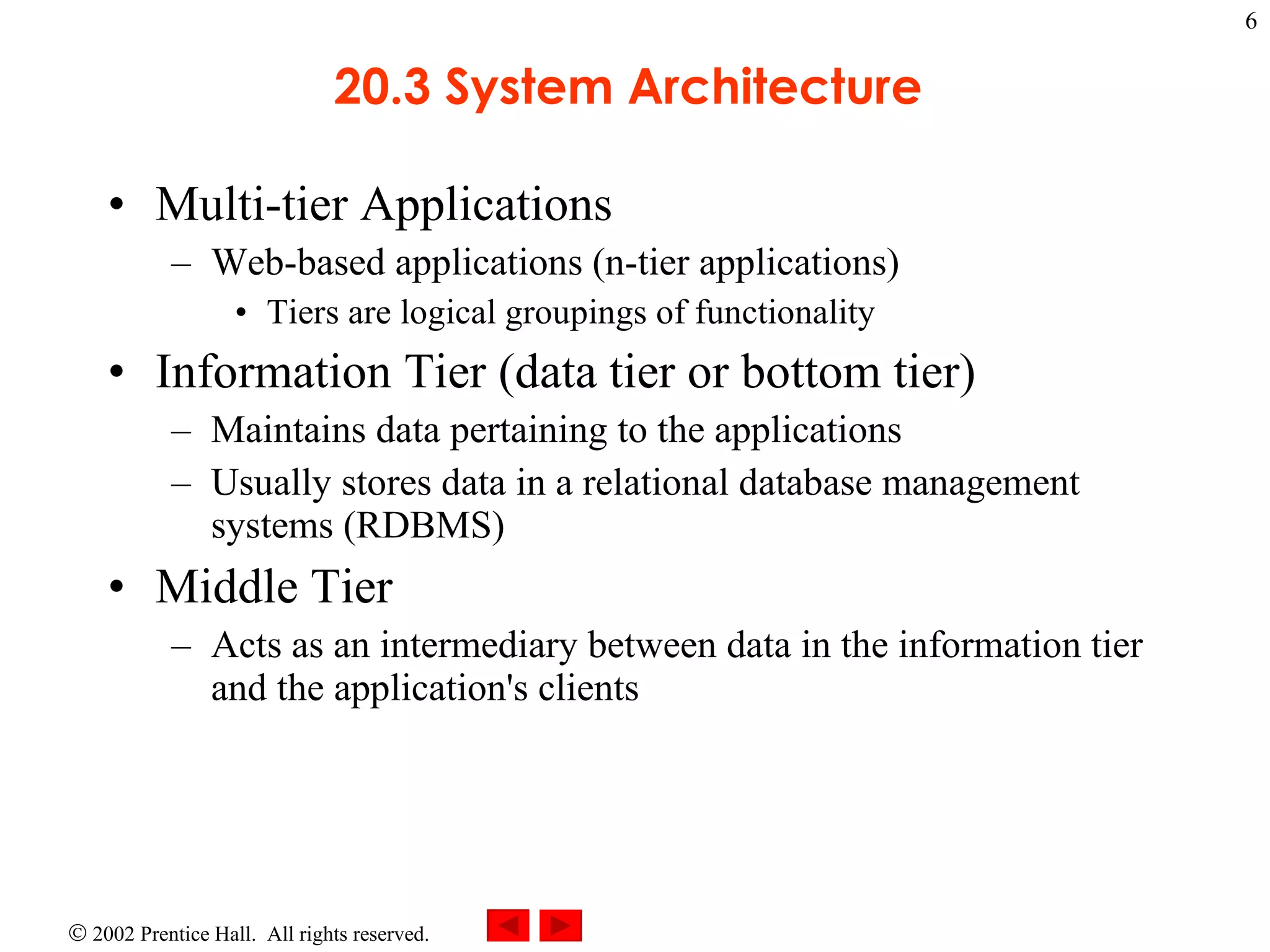 6

20.3 System Architecture

• Multi-tier Applications
  – Web-based applications (n-tier applications)
    • Tiers are logical groupings of functionality
• Information Tier (data tier or bottom tier)
  – Maintains data pertaining to the applications
  – Usually stores data in a relational database management systems (RDBMS)
• Middle Tier
  – Acts as an intermediary between data in the information tier and the application's clients

© 2002 Prentice Hall. All rights reserved.